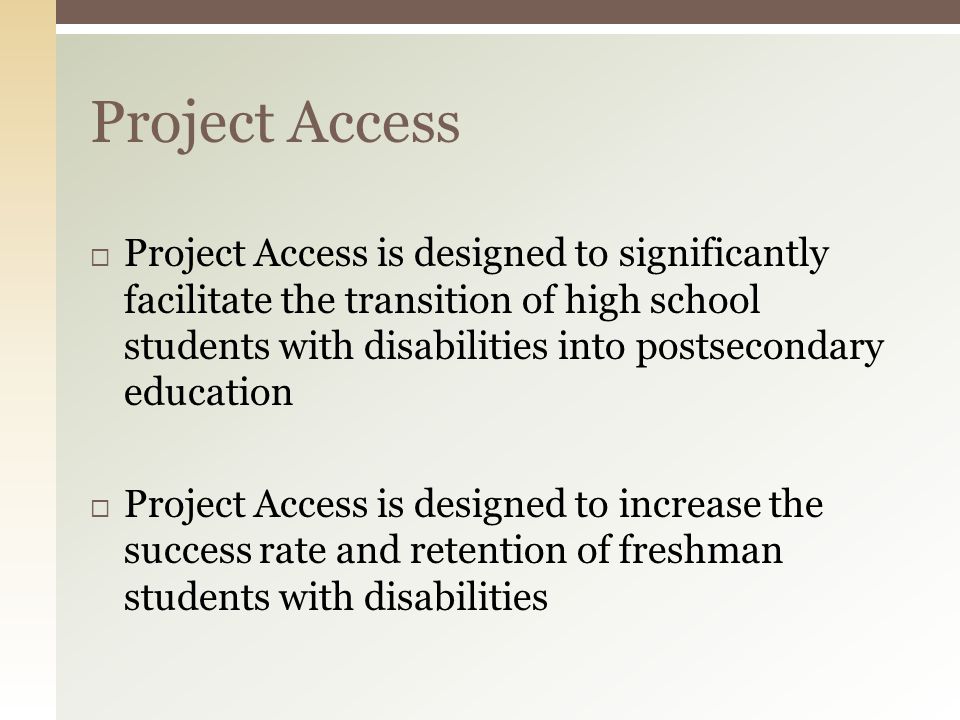 Project Access

□ Project Access is designed to significantly facilitate the transition of high school students with disabilities into postsecondary education

□ Project Access is designed to increase the success rate and retention of freshman students with disabilities